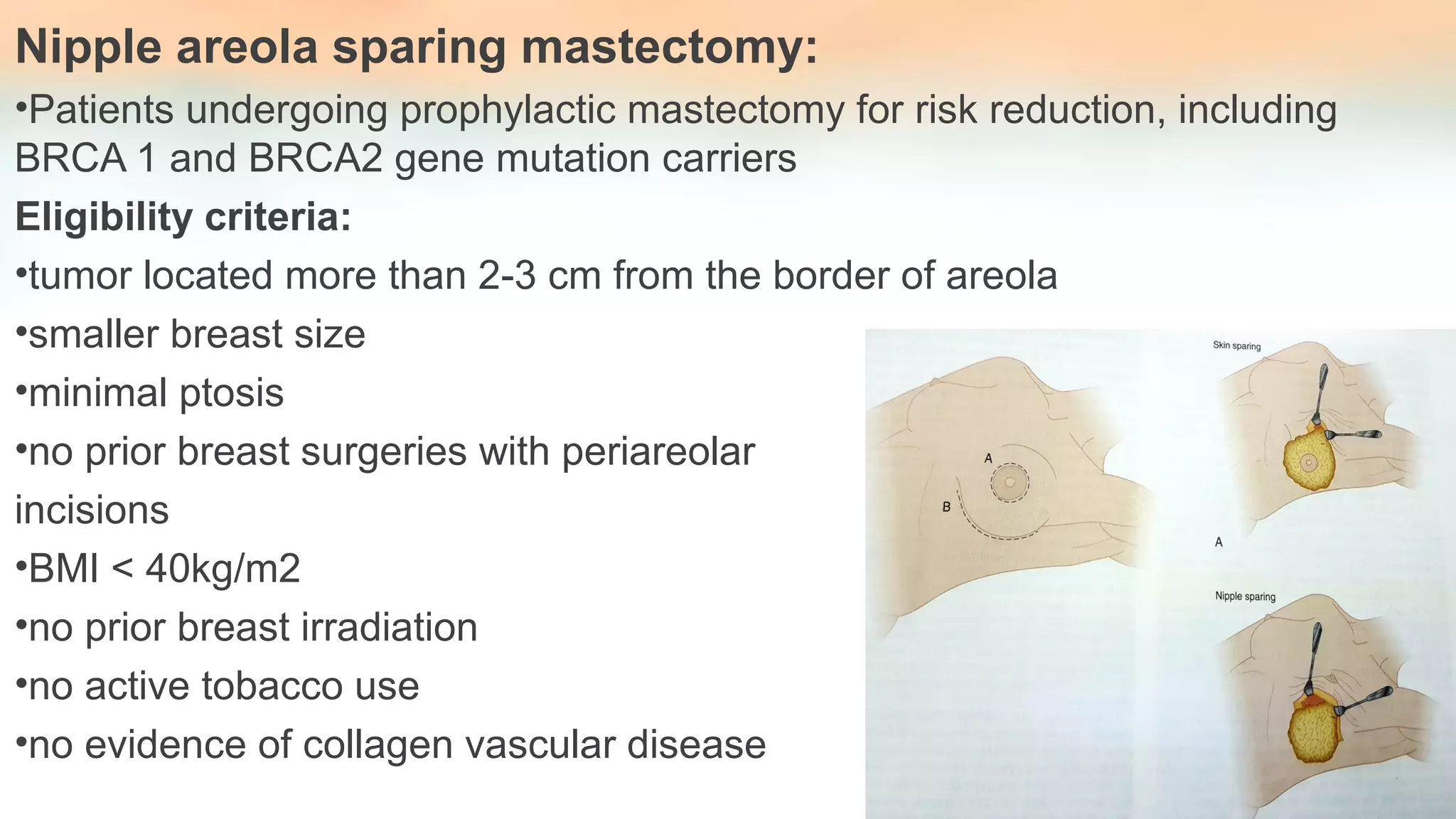 Nipple areola sparing mastectomy:

•Patients undergoing prophylactic mastectomy for risk reduction, including BRCA 1 and BRCA2 gene mutation carriers

Eligibility criteria:

•tumor located more than 2-3 cm from the border of areola

•smaller breast size

•minimal ptosis

•no prior breast surgeries with periareolar incisions

•BMI < 40kg/m2

•no prior breast irradiation

•no active tobacco use

•no evidence of collagen vascular disease

A

B

Skin sparing

A

Nipple sparing